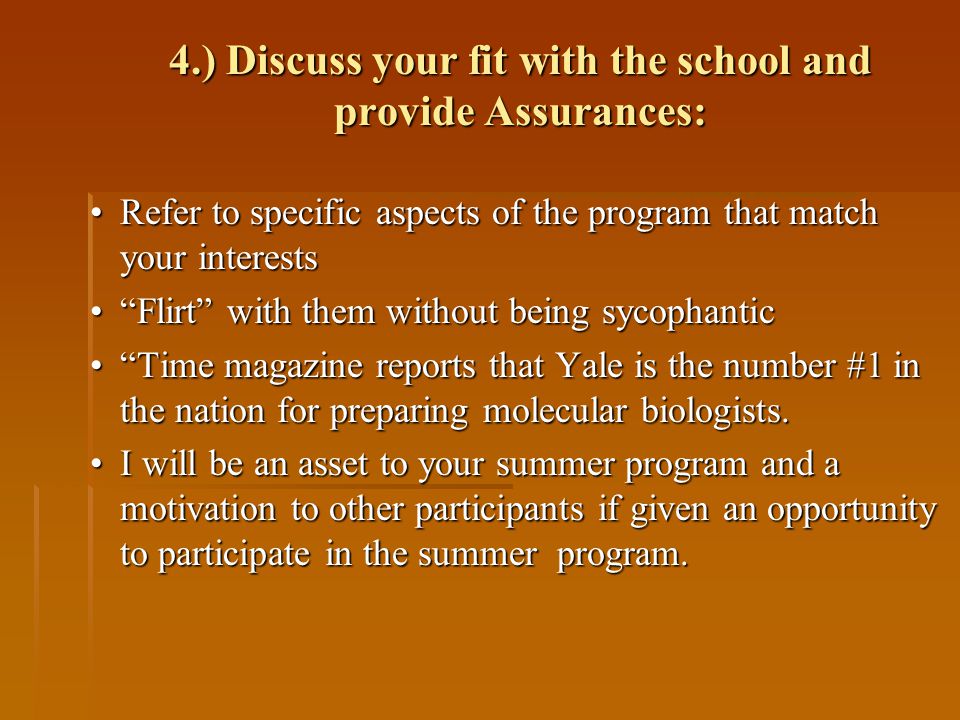 4.) Discuss your fit with the school and provide Assurances:

• Refer to specific aspects of the program that match your interests
• “Flirt” with them without being sycophantic
• “Time magazine reports that Yale is the number #1 in the nation for preparing molecular biologists.
• I will be an asset to your summer program and a motivation to other participants if given an opportunity to participate in the summer program.